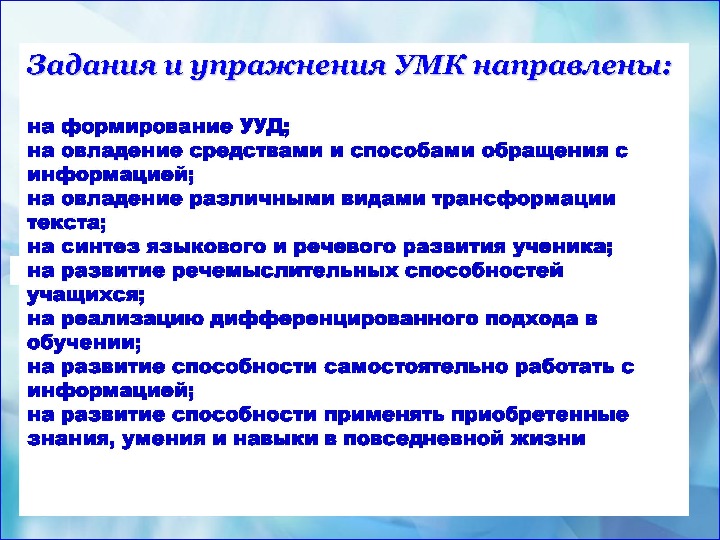 Задания и упражнения УМК направлены:

на формирование УУД;
на овладение средствами и способами обращения с информацией;
на овладение различными видами трансформации текста;
на синтез языкового и речевого развития ученика;
на развитие речемыслительных способностей учащихся;
на реализацию дифференцированного подхода в обучении;
на развитие способности самостоятельно работать с информацией;
на развитие способности применять приобретенные знания, умения и навыки в повседневной жизни